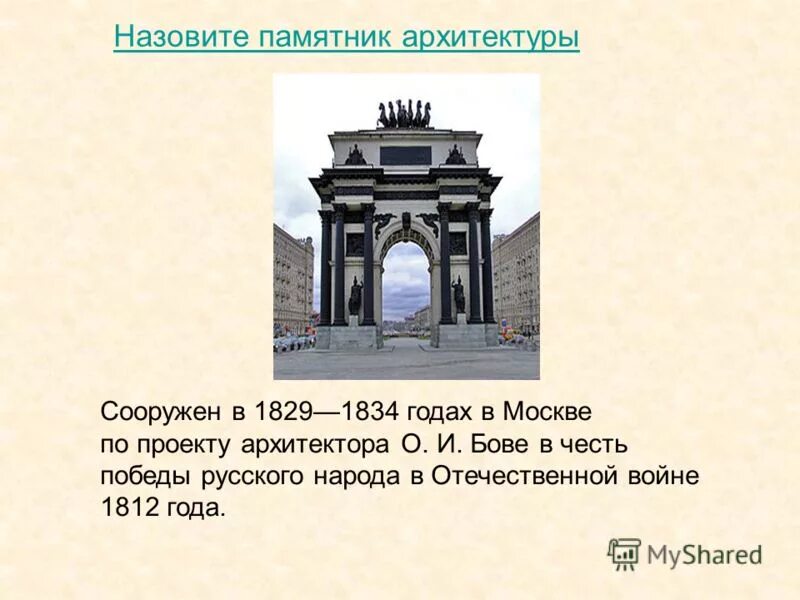 Назовите памятник архитектуры

Сооружен в 1829—1834 годах в Москве по проекту архитектора О. И. Бове в честь победы русского народа в Отечественной войне 1812 года.

MyShared